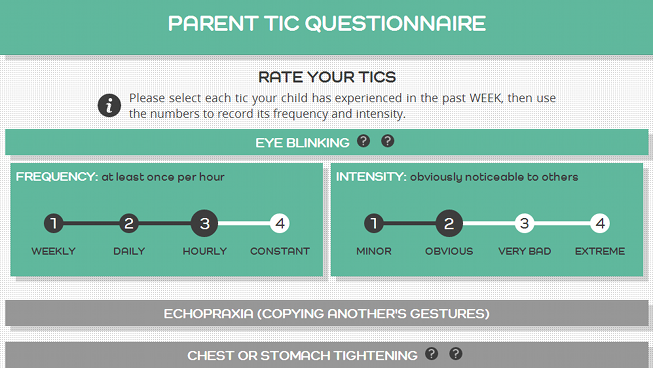 PARENT TIC QUESTIONNAIRE

RATE YOUR TICS

i Please select each tic your child has experienced in the past WEEK, then use the numbers to record its frequency and intensity.

EYE BLINKING ? ?

FREQUENCY: at least once per hour

1 2 3 4

WEEKLY DAILY HOURLY CONSTANT

INTENSITY: obviously noticeable to others

1 2 3 4

MINOR OBVIOUS VERY BAD EXTREME

ECHOPRAXIA (COPYING ANOTHER'S GESTURES)

CHEST OR STOMACH TIGHTENING ? ?